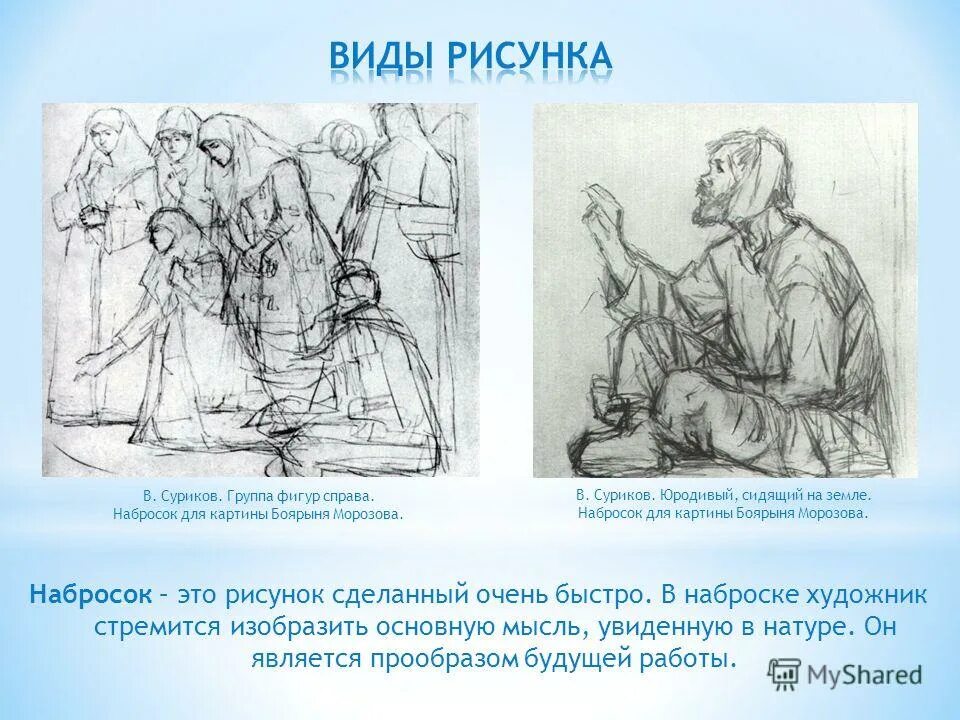 ВИДЫ РИСУНКА

В. Суриков. Группа фигур справа. Набросок для картины Боярыня Морозова.

В. Суриков. Юродивый, сидящий на земле. Набросок для картины Боярыня Морозова.

Набросок – это рисунок сделанный очень быстро. В наброске художник стремится изобразить основную мысль, увиденную в натуре. Он является прообразом будущей работы.

MyShared